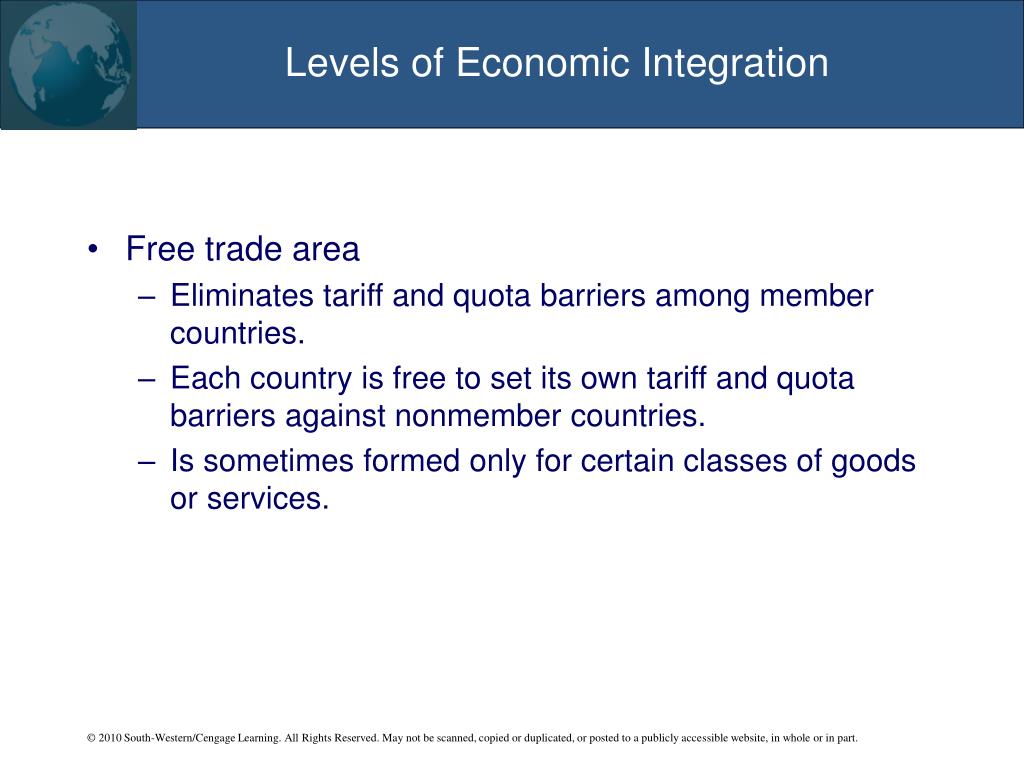 Levels of Economic Integration

• Free trade area
– Eliminates tariff and quota barriers among member countries.
– Each country is free to set its own tariff and quota barriers against nonmember countries.
– Is sometimes formed only for certain classes of goods or services.

© 2010 South-Western/Cengage Learning. All Rights Reserved. May not be scanned, copied or duplicated, or posted to a publicly accessible website, in whole or in part.